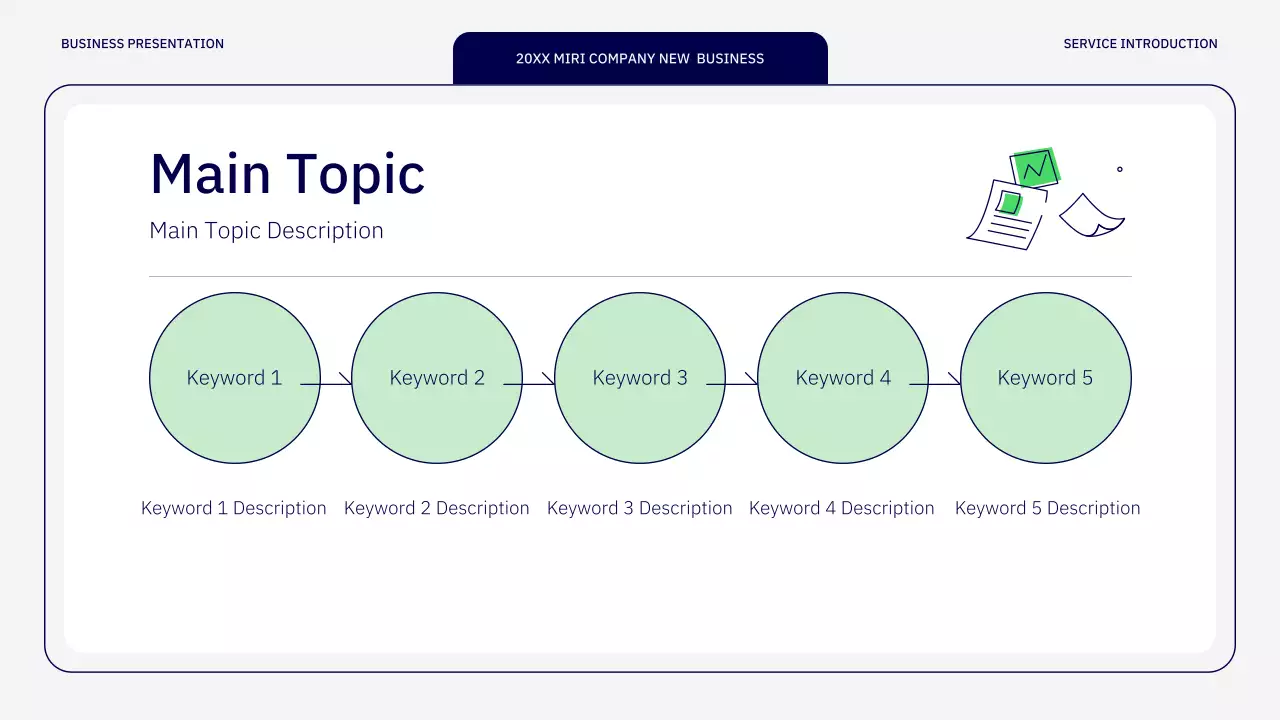 BUSINESS PRESENTATION

20XX MIRI COMPANY NEW BUSINESS

SERVICE INTRODUCTION

Main Topic

Main Topic Description

Keyword 1

Keyword 2

Keyword 3

Keyword 4

Keyword 5

Keyword 1 Description

Keyword 2 Description

Keyword 3 Description

Keyword 4 Description

Keyword 5 Description